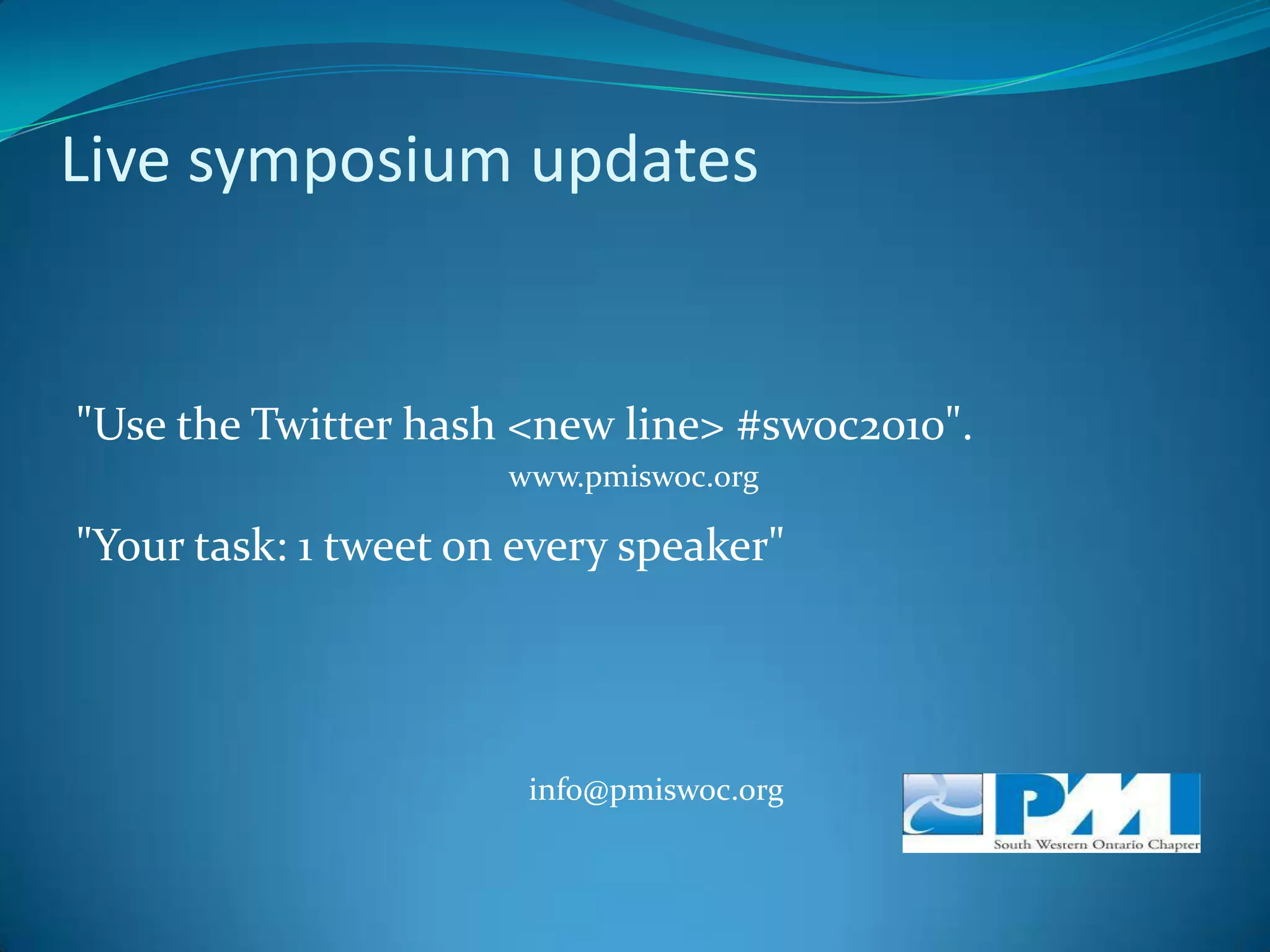 Live symposium updates

"Use the Twitter hash <new line> #swoc2010".

www.pmiswoc.org

"Your task: 1 tweet on every speaker"

info@pmiswoc.org

PMI
South Western Ontario Chapter